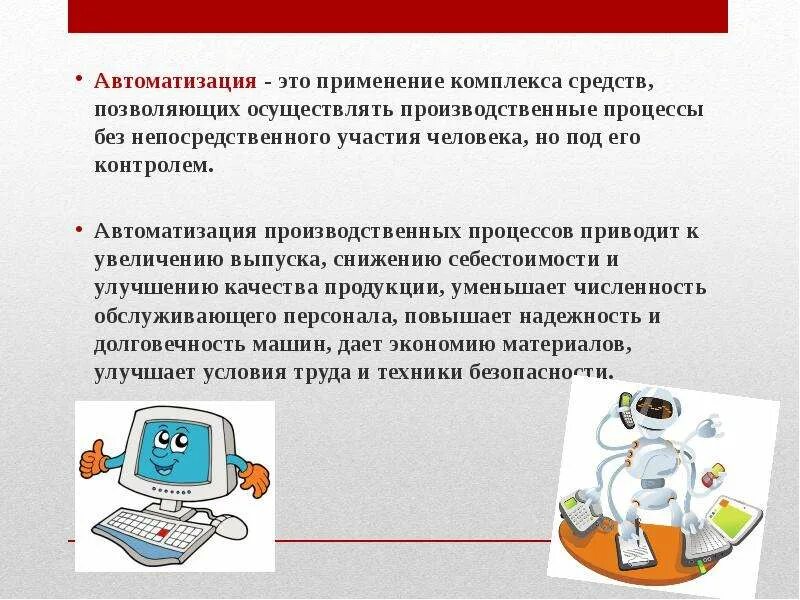 • Автоматизация - это применение комплекса средств, позволяющих осуществлять производственные процессы без непосредственного участия человека, но под его контролем.

• Автоматизация производственных процессов приводит к увеличению выпуска, снижению себестоимости и улучшению качества продукции, уменьшает численность обслуживающего персонала, повышает надежность и долговечность машин, дает экономию материалов, улучшает условия труда и техники безопасности.